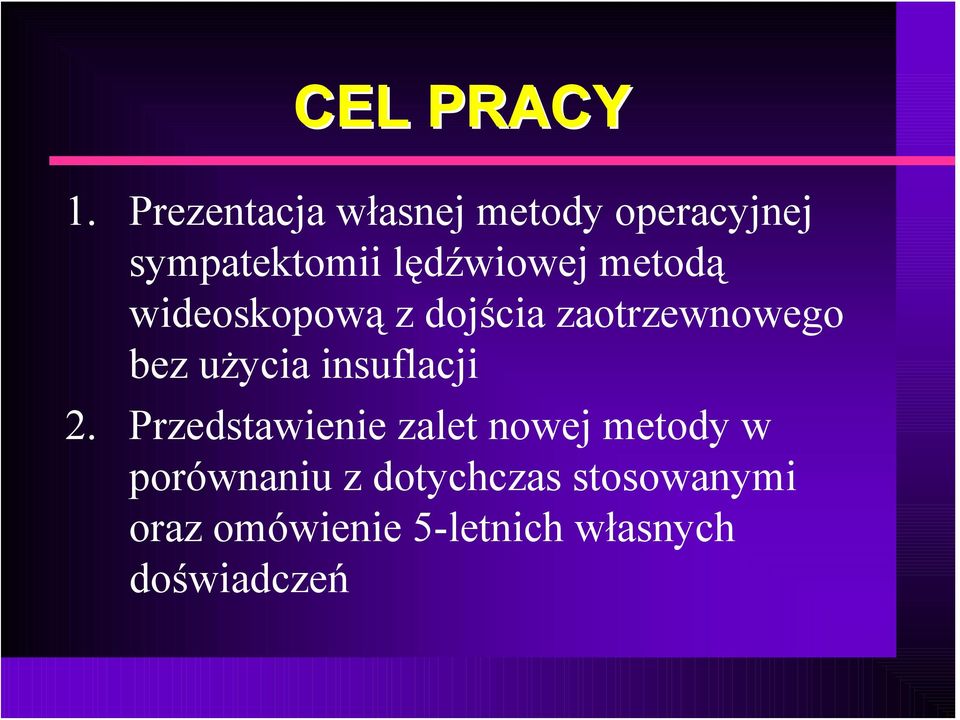 CEL PRACY

1. Prezentacja własnej metody operacyjnej sympatektomii lędźwiowej metodą wideoskopową z dojścia zaotrzewnowego bez użycia insuflacji

2. Przedstawienie zalet nowej metody w porównaniu z dotychczas stosowanymi oraz omówienie 5-letnich własnych doświadczeń